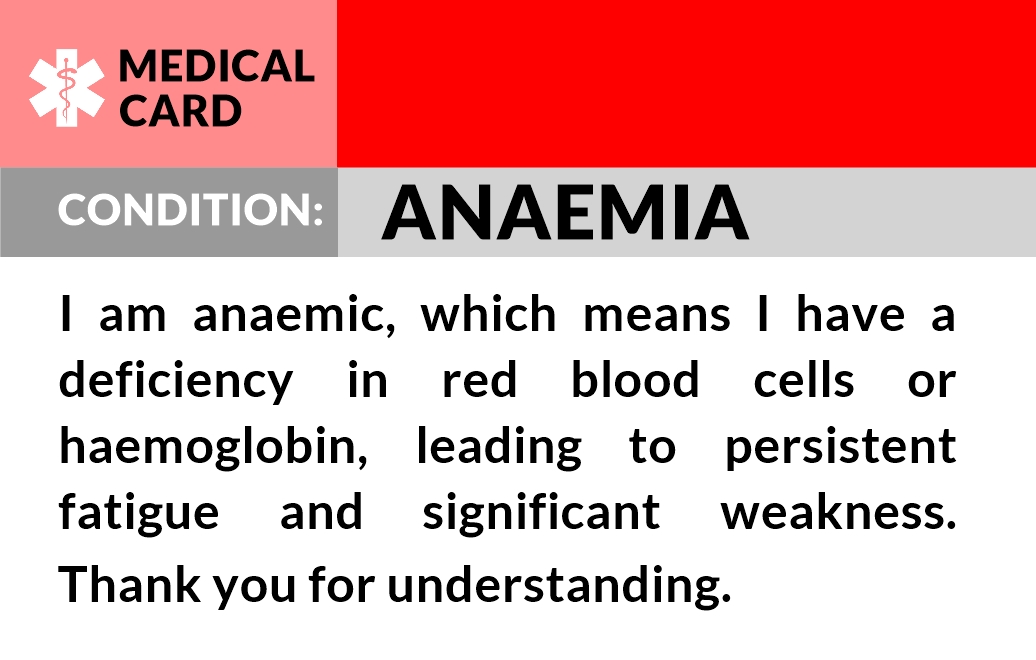 MEDICAL CARD

CONDITION: ANAEMIA

I am anaemic, which means I have a deficiency in red blood cells or haemoglobin, leading to persistent fatigue and significant weakness.

Thank you for understanding.